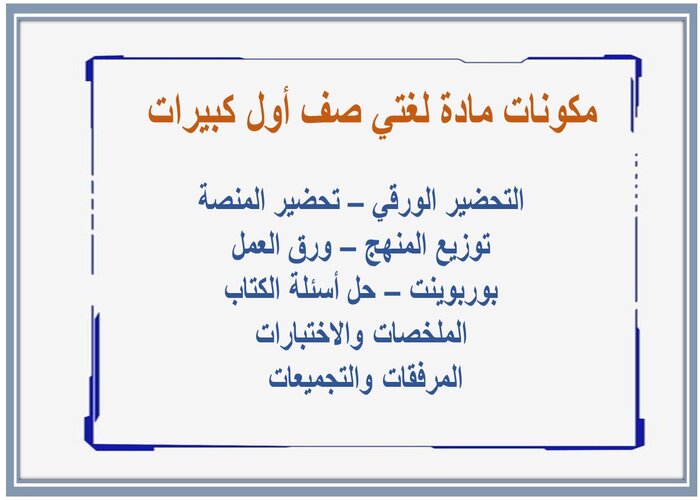 مكونات مادة لغتي صف أول كبيرات

التحضير الورقي – تحضير المنصة
توزيع المنهج – ورق العمل
بوربوينت – حل أسئلة الكتاب
الملخصات والاختبارات
المرفقات والتجميعات